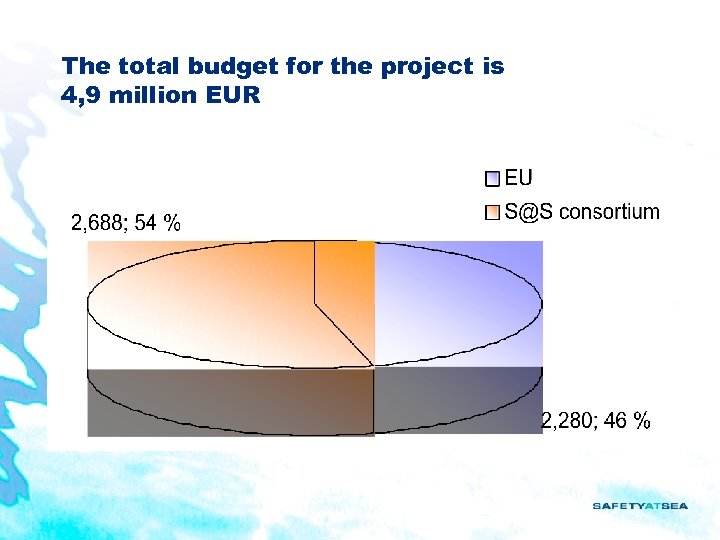 The total budget for the project is 4,9 million EUR

EU
S@S consortium

2,688; 54 %

2,280; 46 %

SAFETYATSEA